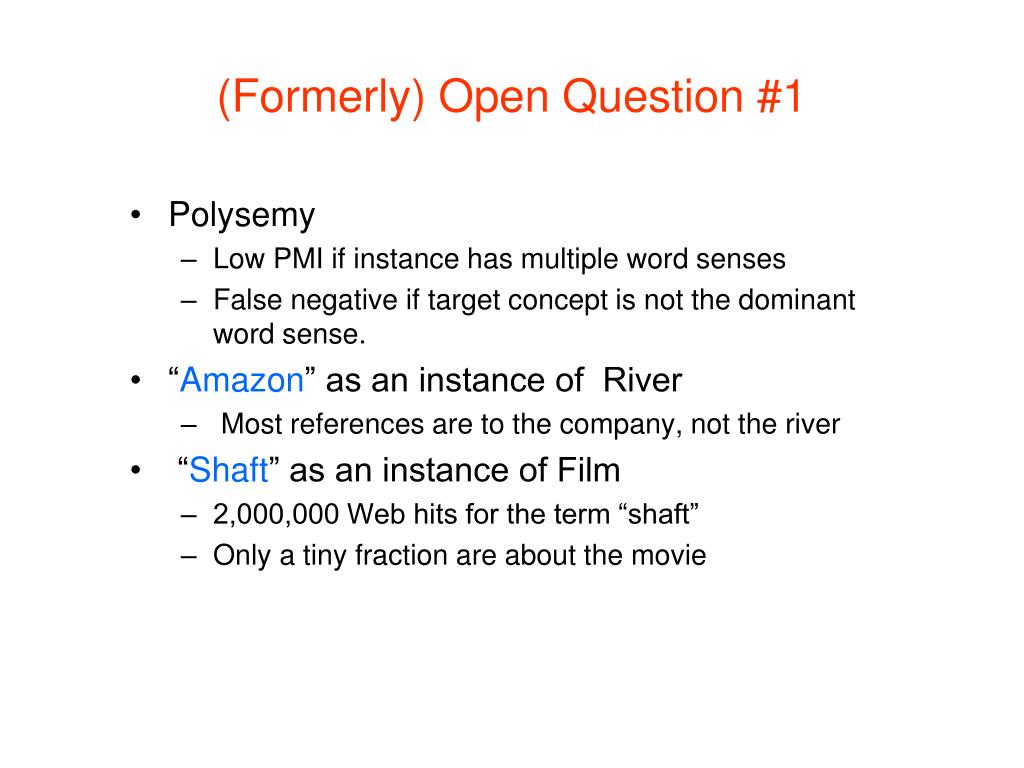 (Formerly) Open Question #1

• Polysemy
– Low PMI if instance has multiple word senses
– False negative if target concept is not the dominant word sense.
• “Amazon” as an instance of River
– Most references are to the company, not the river
• “Shaft” as an instance of Film
– 2,000,000 Web hits for the term “shaft”
– Only a tiny fraction are about the movie